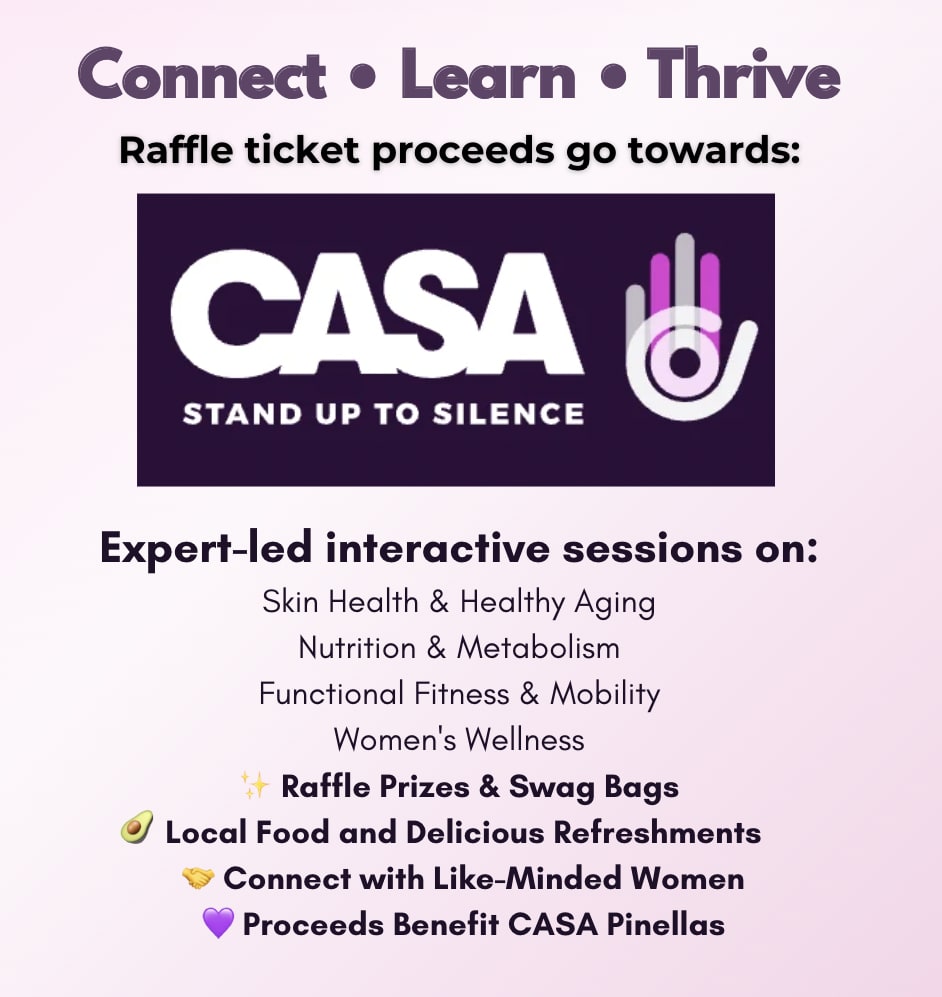 Connect • Learn • Thrive

Raffle ticket proceeds go towards:

CASA
STAND UP TO SILENCE

Expert-led interactive sessions on:

Skin Health & Healthy Aging
Nutrition & Metabolism
Functional Fitness & Mobility
Women's Wellness
✨ Raffle Prizes & Swag Bags
🥑 Local Food and Delicious Refreshments
🤝 Connect with Like-Minded Women
💜 Proceeds Benefit CASA Pinellas